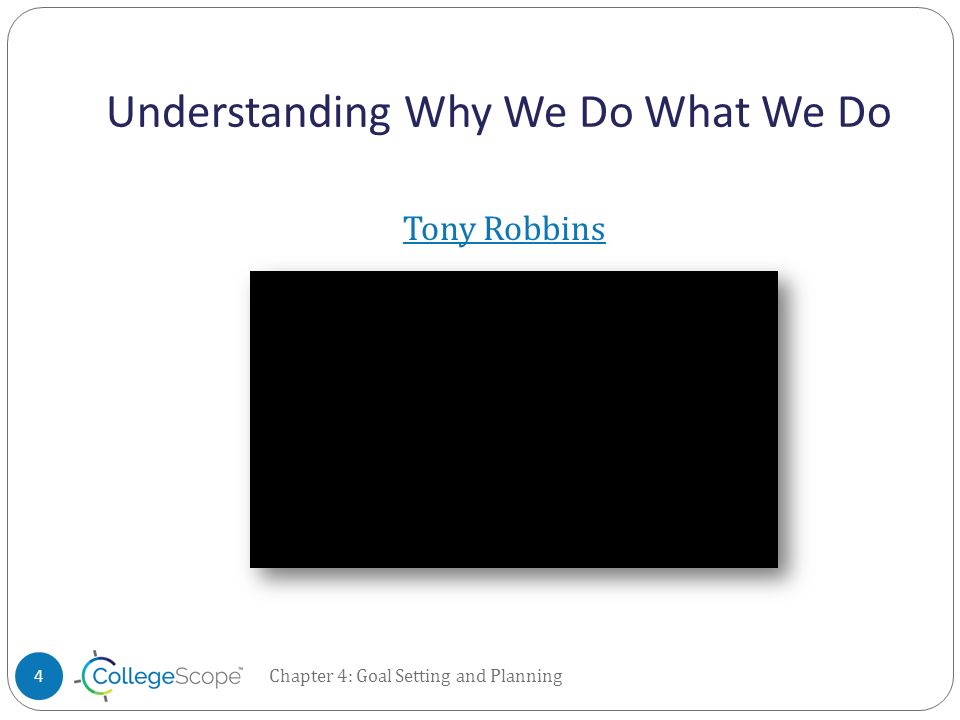 Understanding Why We Do What We Do

Tony Robbins

4 CollegeScope™ Chapter 4: Goal Setting and Planning